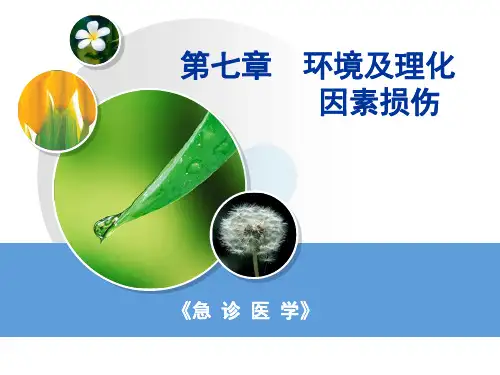 第七章　环境及理化因素损伤

《急 诊 医 学》